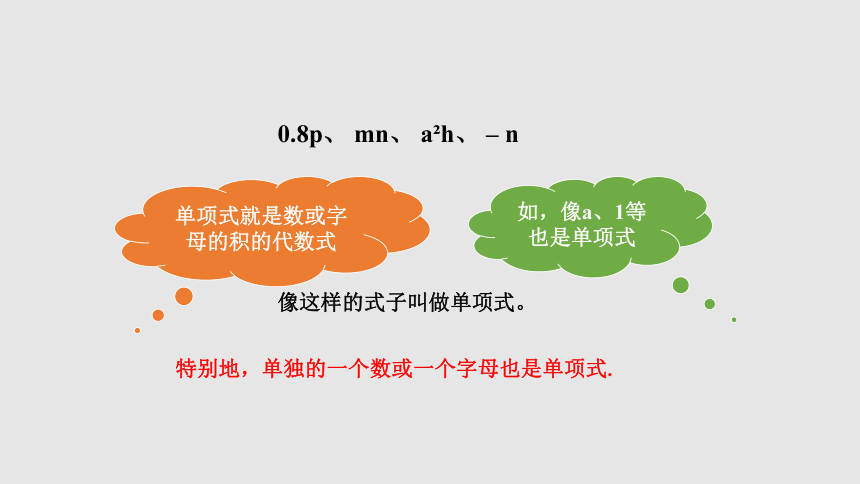 $0.8p$、 $mn$、 $a^2h$、 $-n$

单项式就是数或字母的积的代数式

如，像a、1等也是单项式

像这样的式子叫做单项式。

特别地，单独的一个数或一个字母也是单项式.